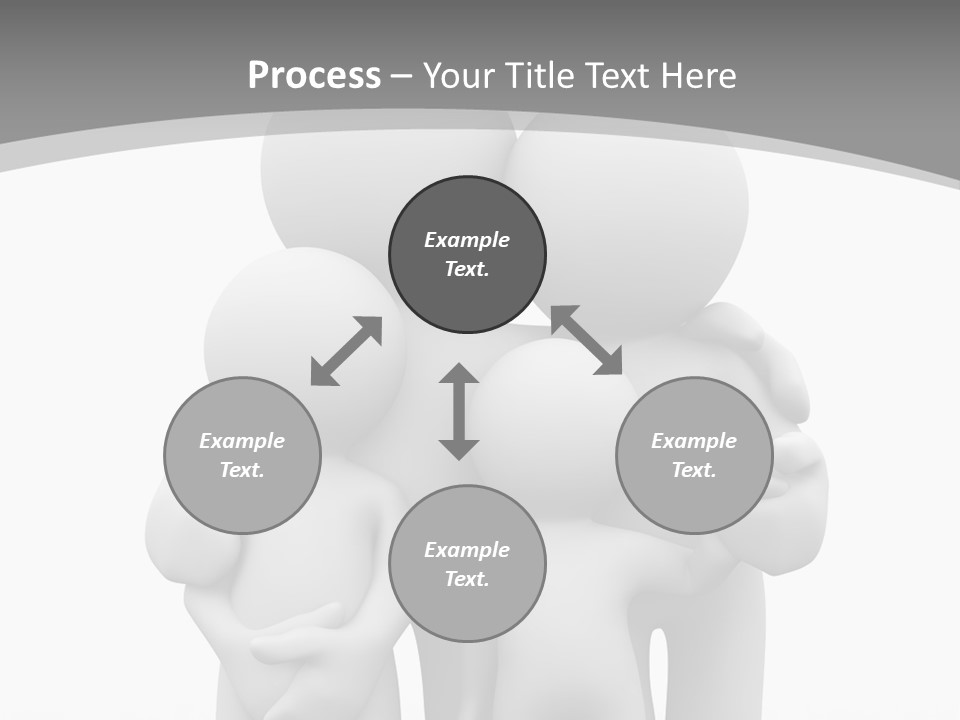 Process – Your Title Text Here

Example Text.

Example Text.

Example Text.

Example Text.